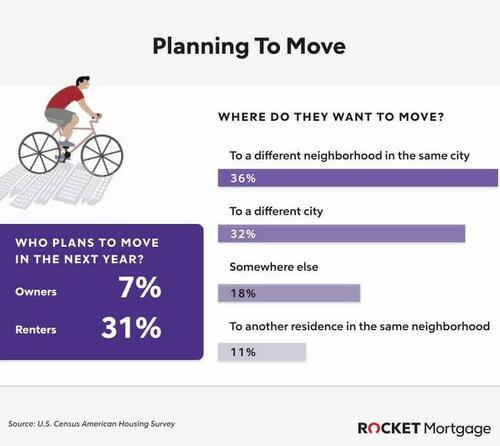 Planning To Move

WHO PLANS TO MOVE IN THE NEXT YEAR?

Owners 7%

Renters 31%

WHERE DO THEY WANT TO MOVE?

To a different neighborhood in the same city

36%

To a different city

32%

Somewhere else

18%

To another residence in the same neighborhood

11%

Source: U.S. Census American Housing Survey

ROCKET Mortgage